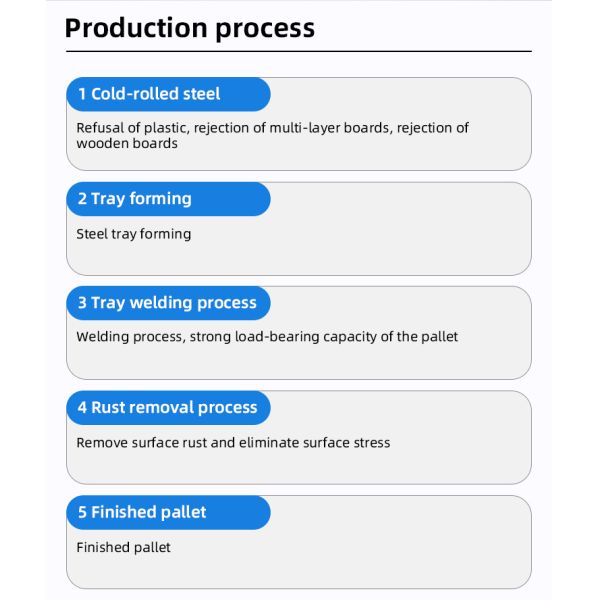 Production process

1 Cold-rolled steel

Refusal of plastic, rejection of multi-layer boards, rejection of wooden boards

2 Tray forming

Steel tray forming

3 Tray welding process

Welding process, strong load-bearing capacity of the pallet

4 Rust removal process

Remove surface rust and eliminate surface stress

5 Finished pallet

Finished pallet